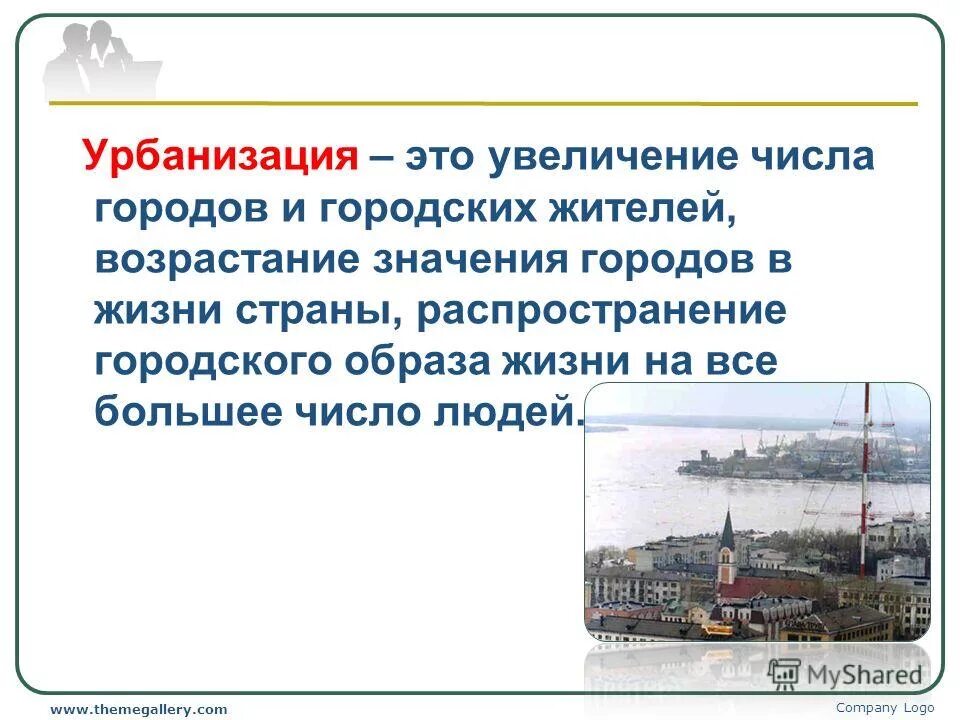 Урбанизация – это увеличение числа городов и городских жителей, возрастание значения городов в жизни страны, распространение городского образа жизни на все большее число людей.

MyShared

www.themegallery.com

Company Logo